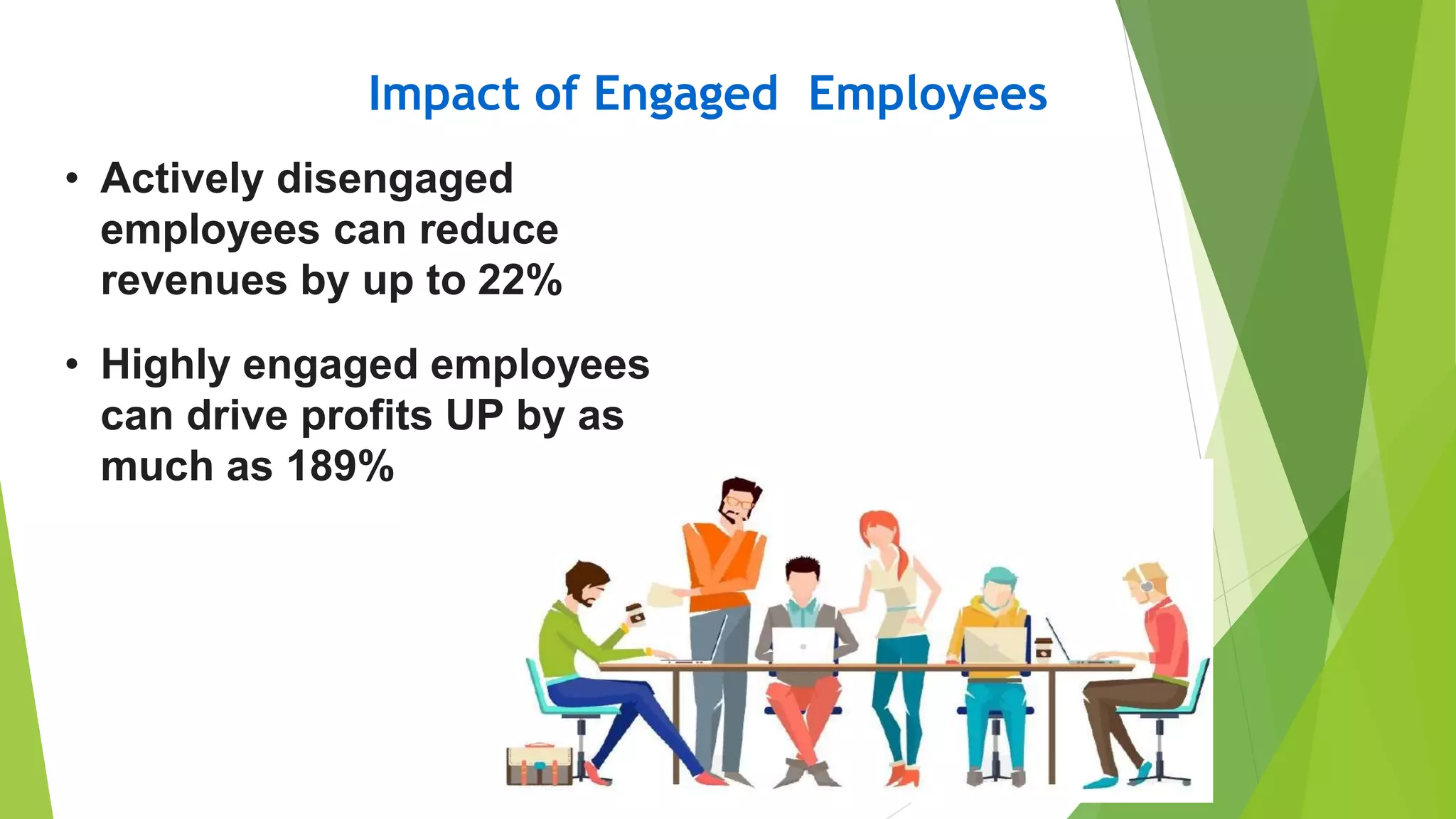 Impact of Engaged  Employees

• Actively disengaged employees can reduce revenues by up to 22%

• Highly engaged employees can drive profits UP by as much as 189%